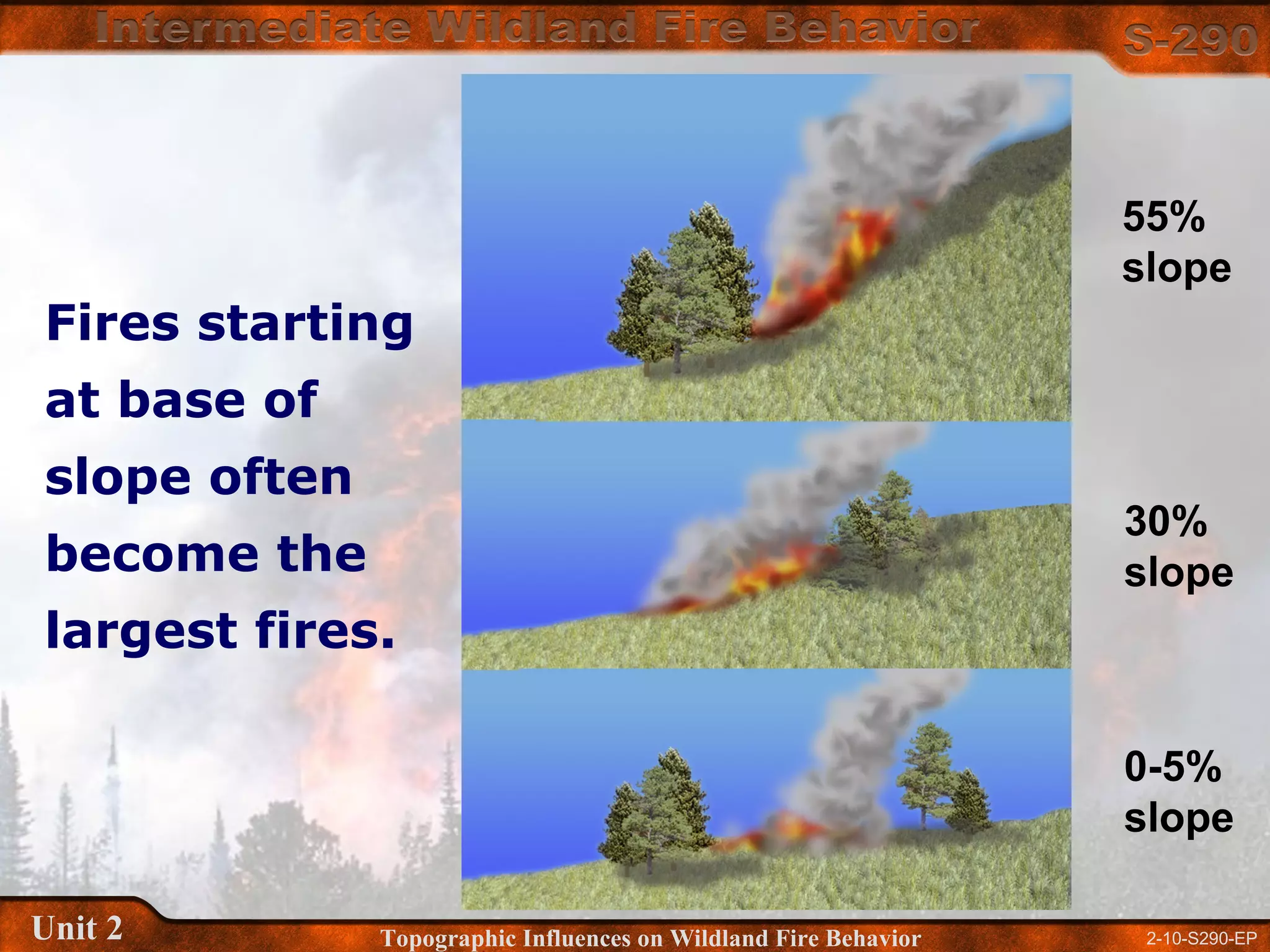 Intermediate Wildland Fire Behavior

S-290

Fires starting at base of slope often become the largest fires.

55% slope

30% slope

0-5% slope

Unit 2

Topographic Influences on Wildland Fire Behavior

2-10-S290-EP